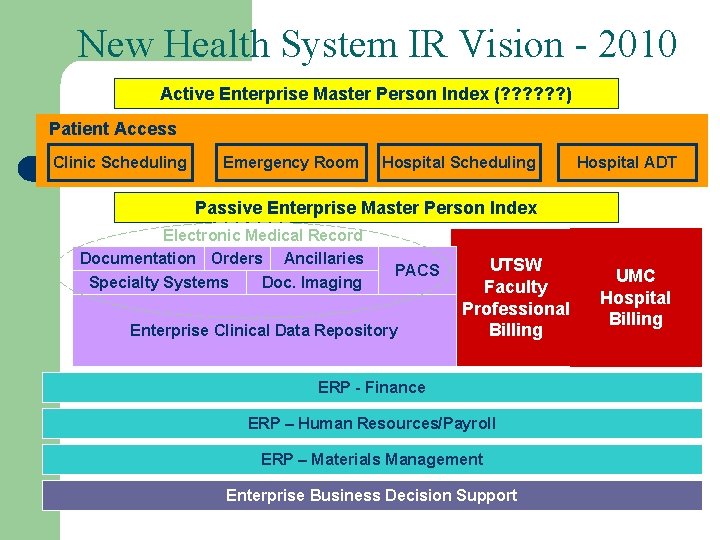 New Health System IR Vision - 2010

Active Enterprise Master Person Index (??????)

Patient Access

Clinic Scheduling

Emergency Room

Hospital Scheduling

Hospital ADT

Passive Enterprise Master Person Index

Electronic Medical Record

Documentation

Orders

Ancillaries

PACS

Specialty Systems

Doc. Imaging

Enterprise Clinical Data Repository

UTSW Faculty Professional Billing

UMC Hospital Billing

ERP - Finance

ERP – Human Resources/Payroll

ERP – Materials Management

Enterprise Business Decision Support